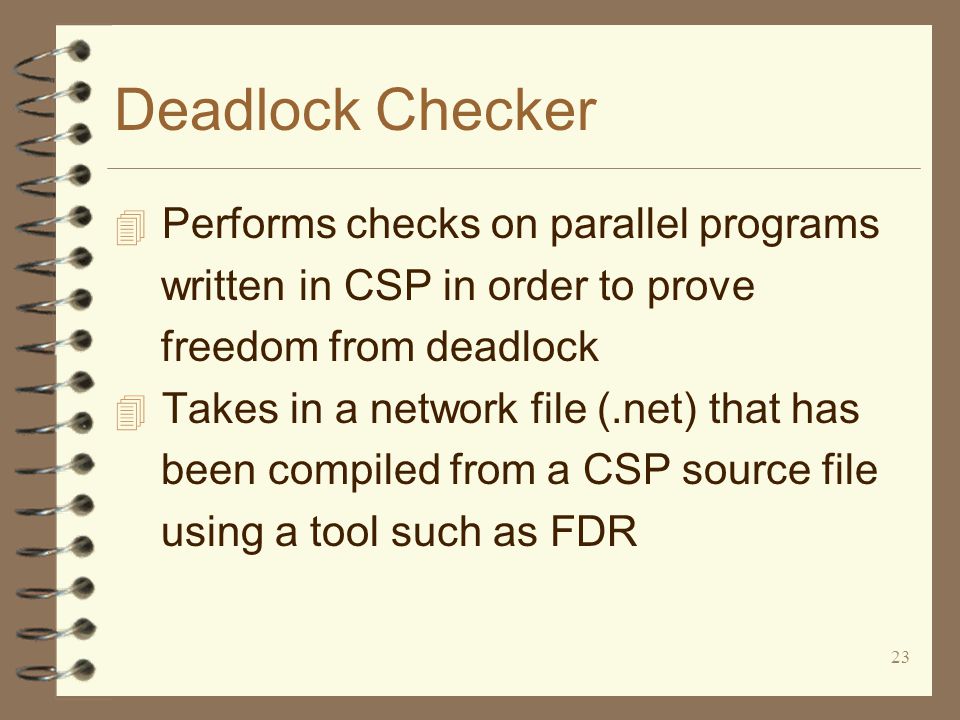 Deadlock Checker

Performs checks on parallel programs written in CSP in order to prove freedom from deadlock

Takes in a network file (.net) that has been compiled from a CSP source file using a tool such as FDR

23